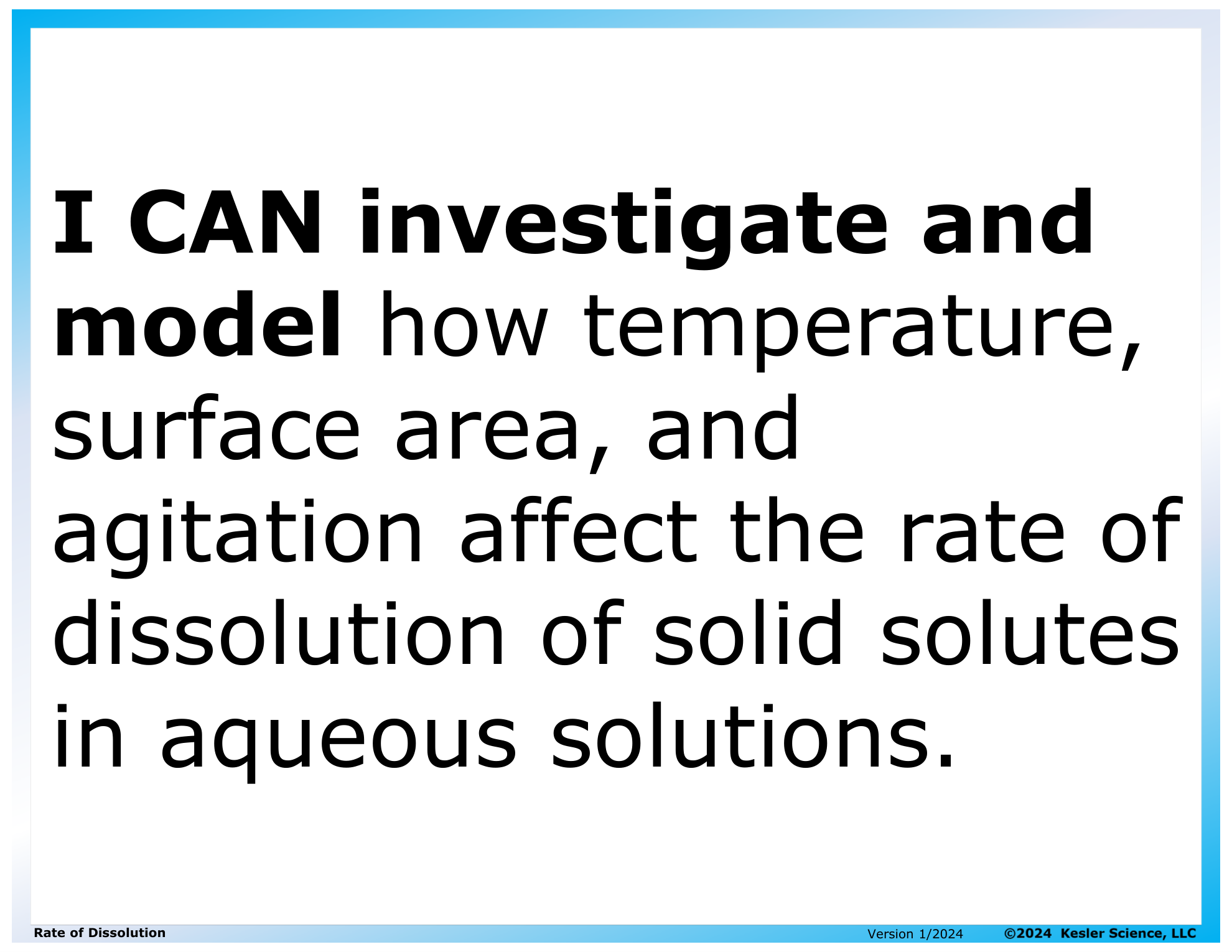 I CAN investigate and model how temperature, surface area, and agitation affect the rate of dissolution of solid solutes in aqueous solutions.

Rate of Dissolution

Version 1/2024

©2024 Kesler Science, LLC